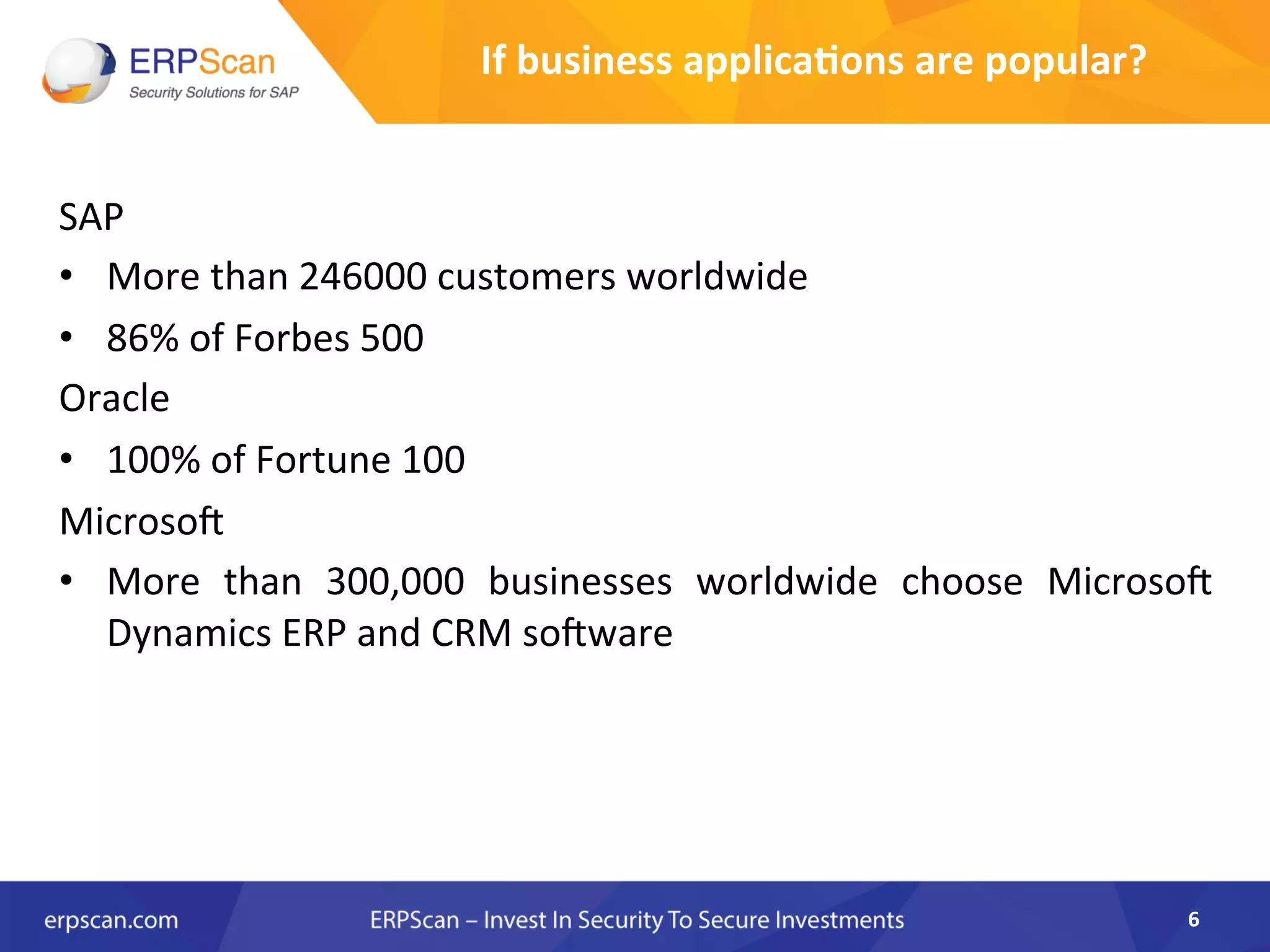 ERPScan
Security Solutions for SAP

If business applications are popular?

SAP

• More than 246000 customers worldwide
• 86% of Forbes 500

Oracle

• 100% of Fortune 100

Microsoft

• More than 300,000 businesses worldwide choose Microsoft Dynamics ERP and CRM software

erpscan.com ERPScan – Invest In Security To Secure Investments 6